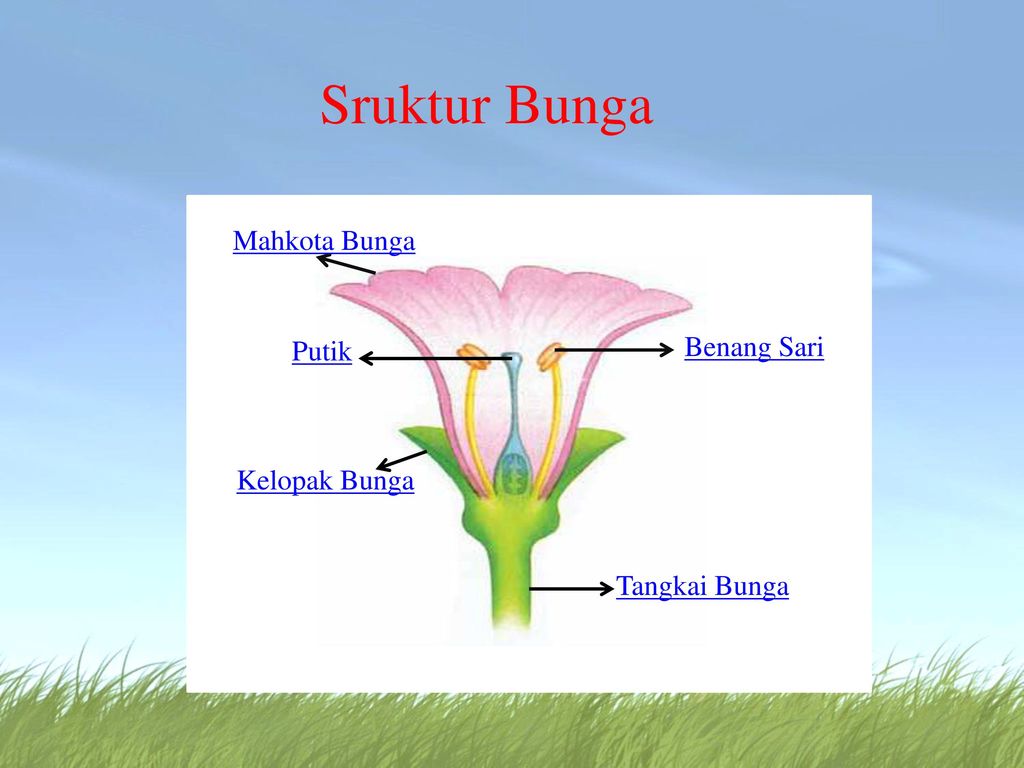 Sruktur Bunga

Mahkota Bunga

Putik

Benang Sari

Kelopak Bunga

Tangkai Bunga